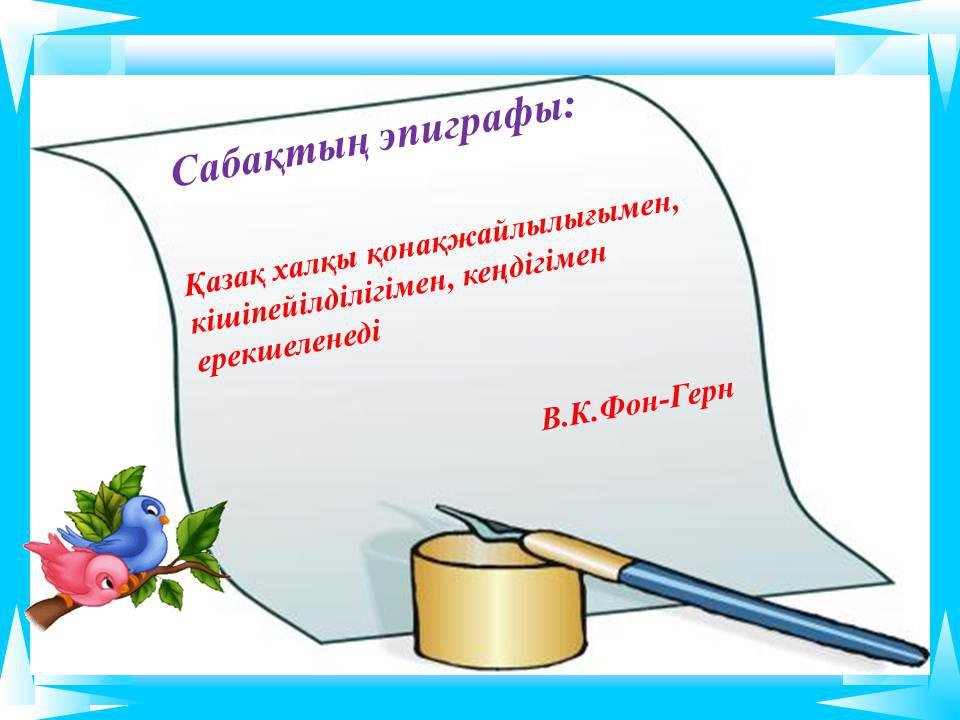 Сабақтың эпиграфы:

Қазақ халқы қонақжайлылығымен, кішіпейілділігімен, кеңдігімен ерекшеленеді

В.К.Фон-Герн